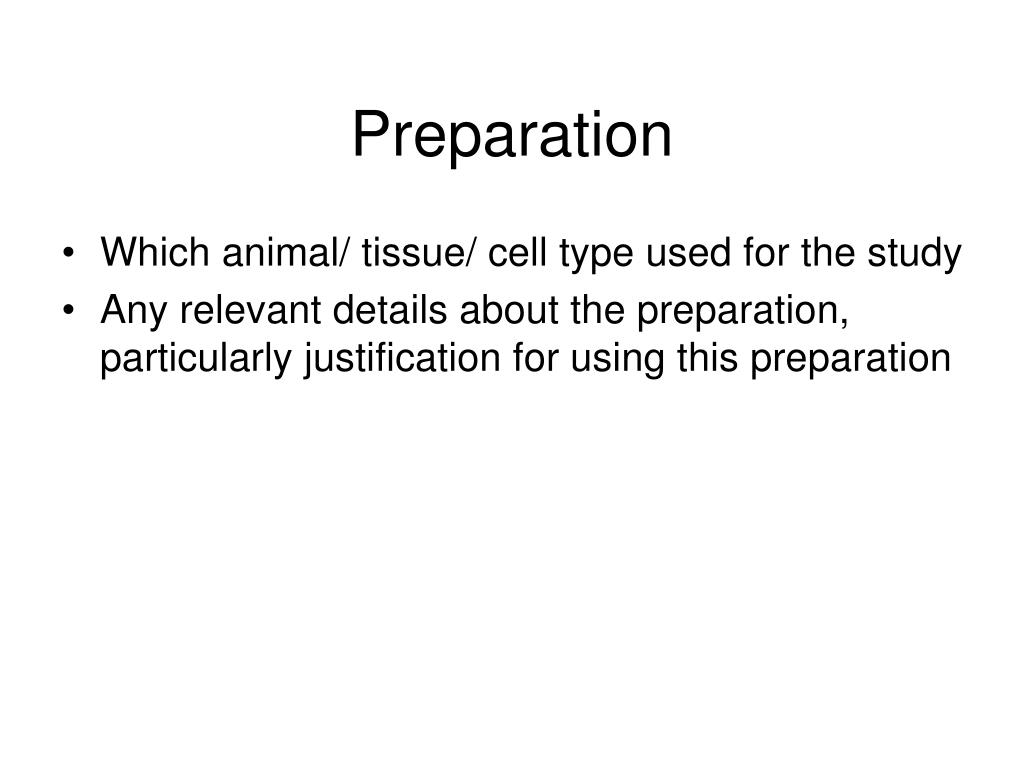 Preparation

• Which animal/ tissue/ cell type used for the study
• Any relevant details about the preparation, particularly justification for using this preparation